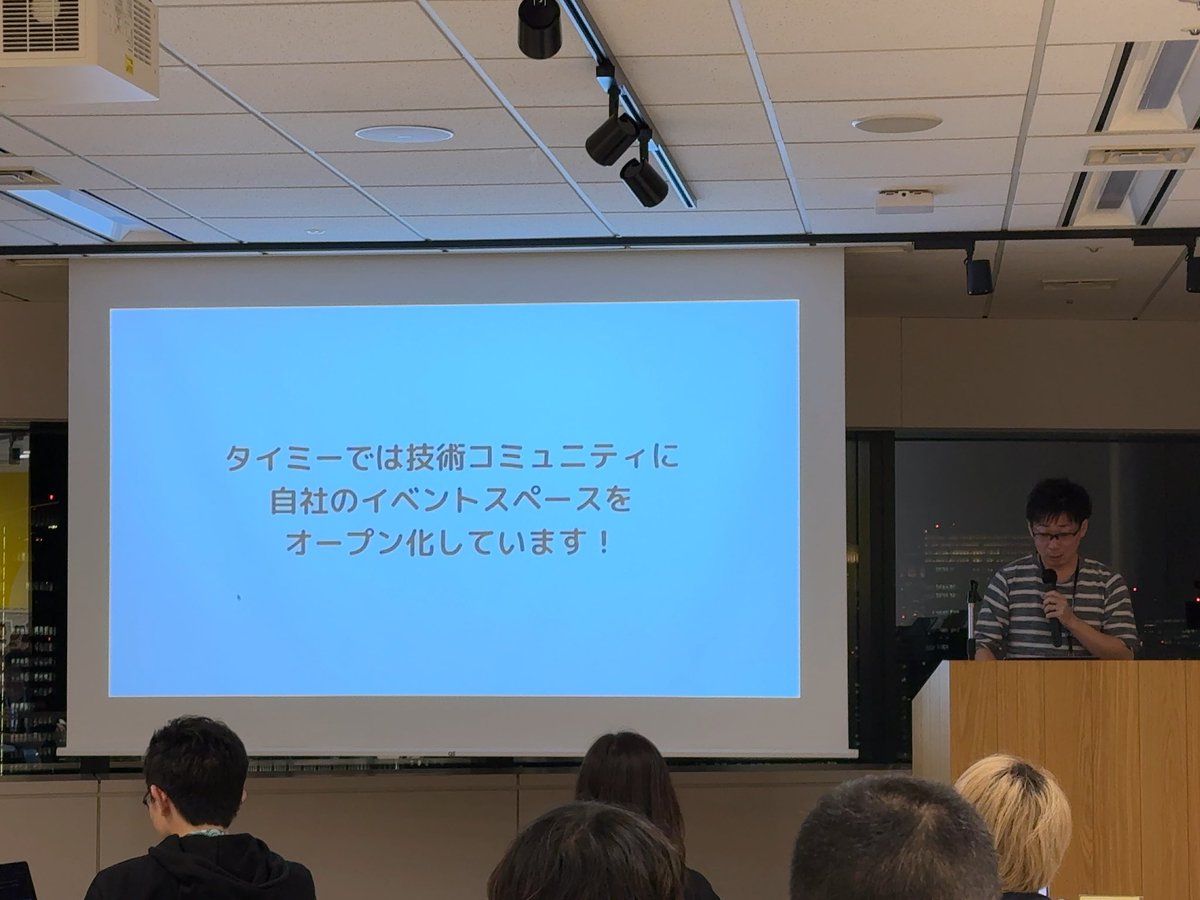 タイミーでは技術コミュニティに
自社のイベントスペースを
オープン化しています！